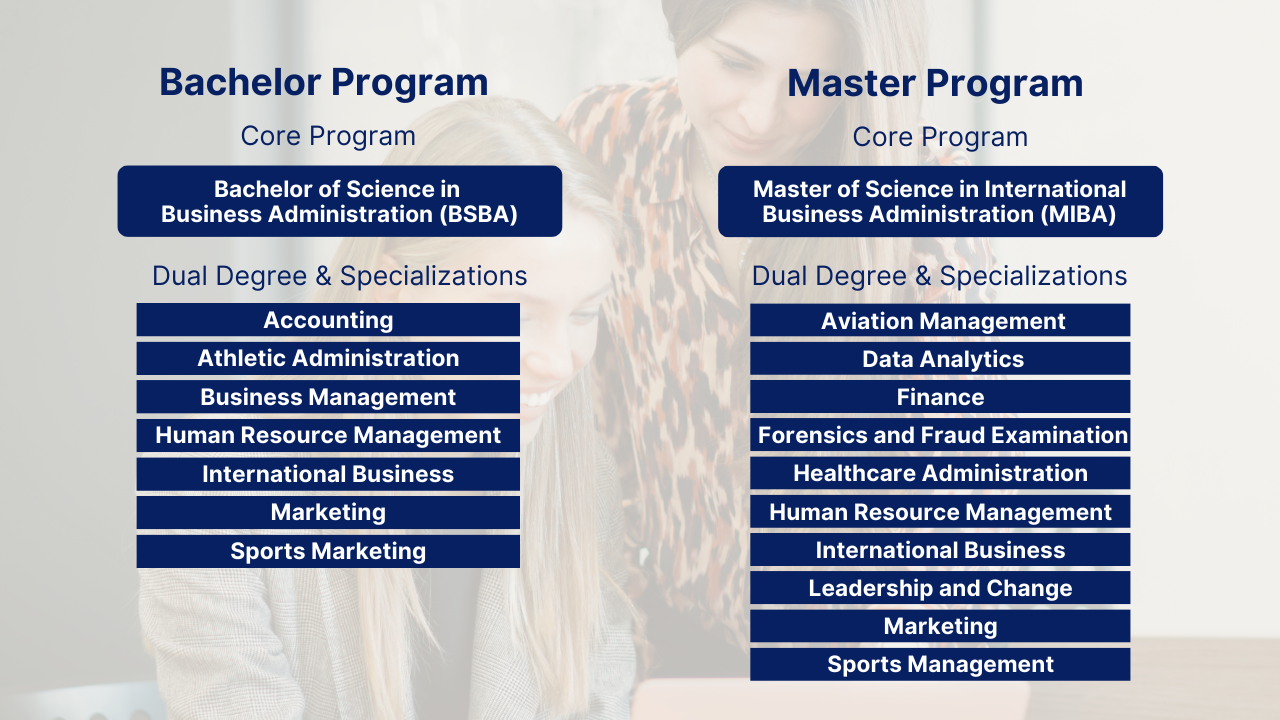 Bachelor Program

Core Program

Bachelor of Science in Business Administration (BSBA)

Dual Degree & Specializations

Accounting

Athletic Administration

Business Management

Human Resource Management

International Business

Marketing

Sports Marketing

Master Program

Core Program

Master of Science in International Business Administration (MIBA)

Dual Degree & Specializations

Aviation Management

Data Analytics

Finance

Forensics and Fraud Examination

Healthcare Administration

Human Resource Management

International Business

Leadership and Change

Marketing

Sports Management